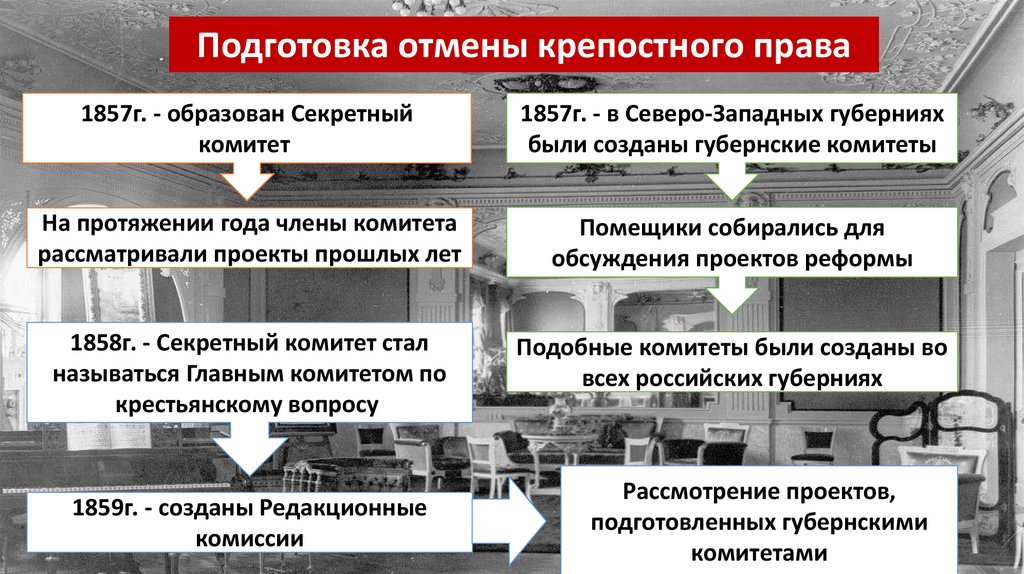 Подготовка отмены крепостного права

1857г. - образован Секретный комитет

На протяжении года члены комитета рассматривали проекты прошлых лет

1858г. - Секретный комитет стал называться Главным комитетом по крестьянскому вопросу

1859г. - созданы Редакционные комиссии

1857г. - в Северо-Западных губерниях были созданы губернские комитеты

Помещики собирались для обсуждения проектов реформы

Подобные комитеты были созданы во всех российских губерниях

Рассмотрение проектов, подготовленных губернскими комитетами